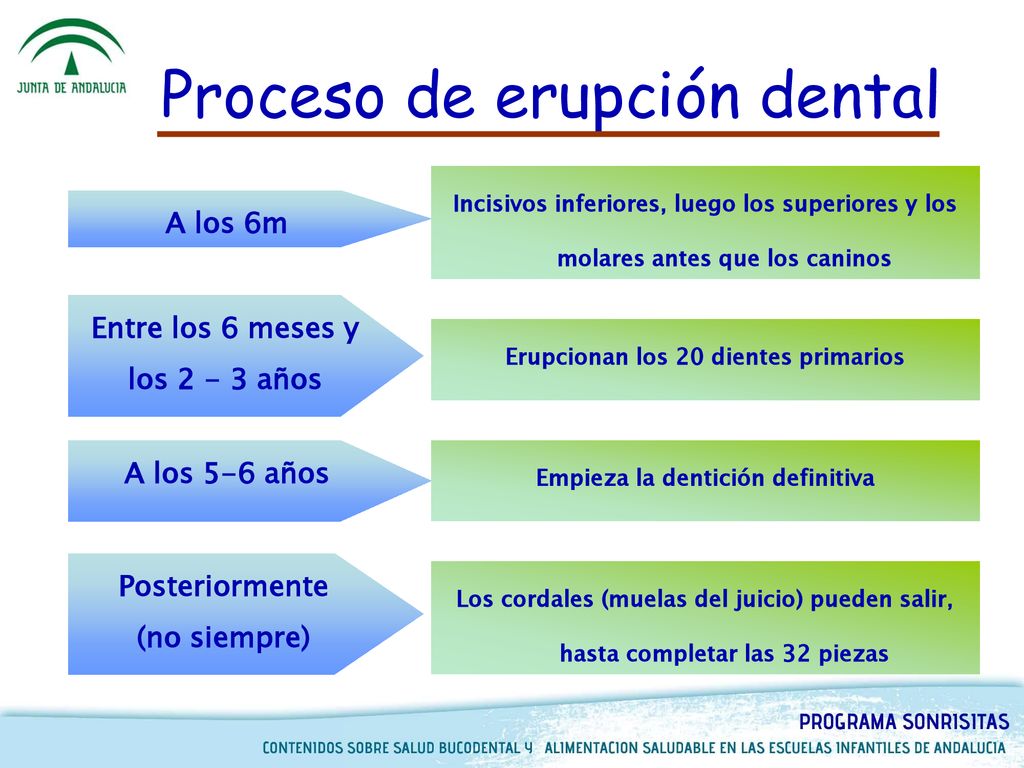 JUNTA DE ANDALUCIA

Proceso de erupción dental

A los 6m

Incisivos inferiores, luego los superiores y los molares antes que los caninos

Entre los 6 meses y los 2 - 3 años

Erupcionan los 20 dientes primarios

A los 5-6 años

Empieza la dentición definitiva

Posteriormente (no siempre)

Los cordales (muelas del juicio) pueden salir, hasta completar las 32 piezas

PROGRAMA SONRISITAS

CONTENIDOS SOBRE SALUD BUCODENTAL Y ALIMENTACION SALUDABLE EN LAS ESCUELAS INFANTILES DE ANDALUCIA